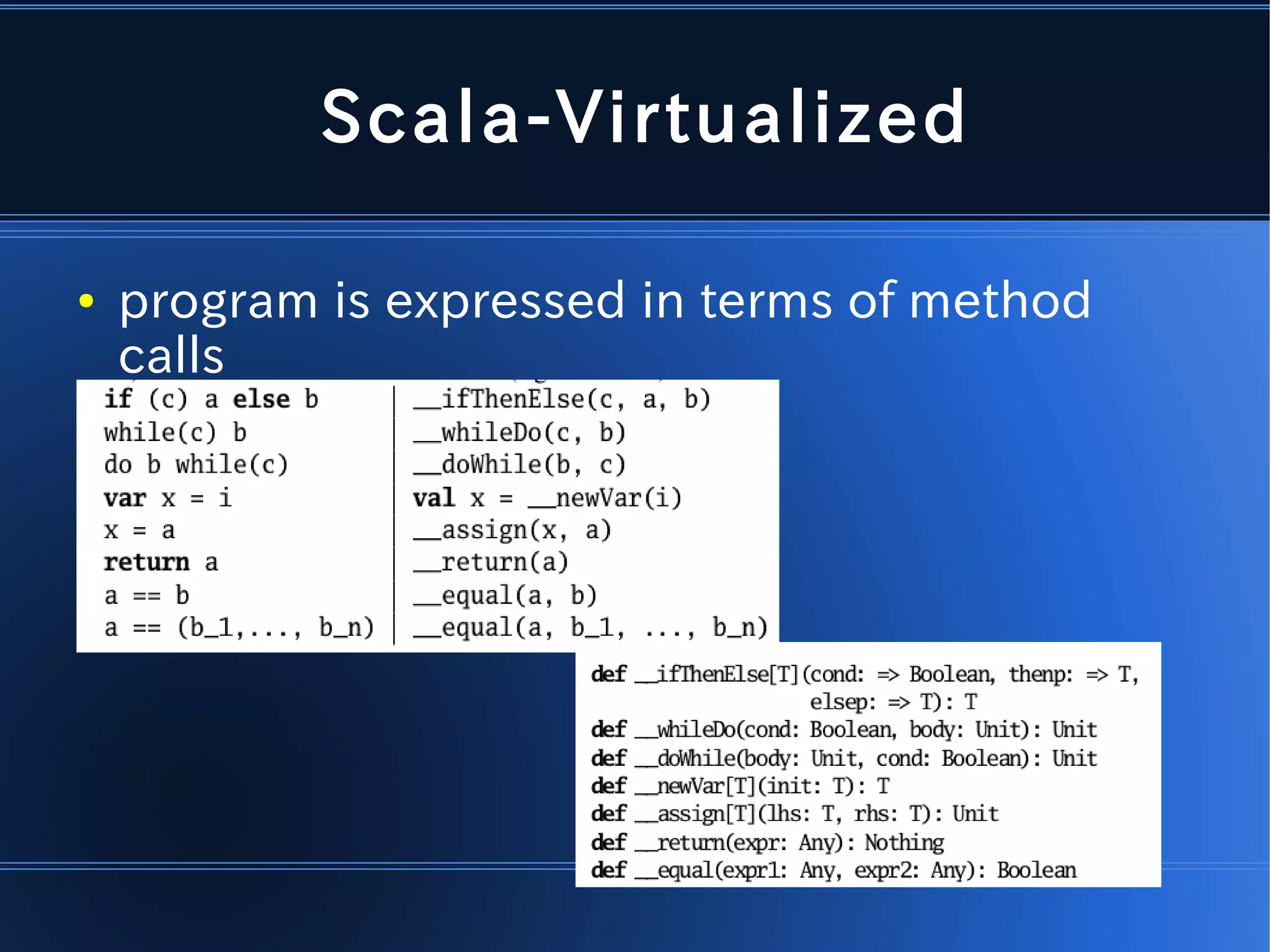 Scala-Virtualized

• program is expressed in terms of method calls

| | |
|---|---|
| if (c) a else b | __ifThenElse(c, a, b) |
| while(c) b | __whileDo(c, b) |
| do b while(c) | __doWhile(b, c) |
| var x = i | val x = __newVar(i) |
| x = a | __assign(x, a) |
| return a | __return(a) |
| a == b | __equal(a, b) |
| a == (b_1,..., b_n) | __equal(a, b_1, ..., b_n) |

def __ifThenElse[T](cond: => Boolean, thenp: => T, elsep: => T): T
def __whileDo(cond: Boolean, body: Unit): Unit
def __doWhile(body: Unit, cond: Boolean): Unit
def __newVar[T](init: T): T
def __assign[T](lhs: T, rhs: T): Unit
def __return(expr: Any): Nothing
def __equal(expr1: Any, expr2: Any): Boolean